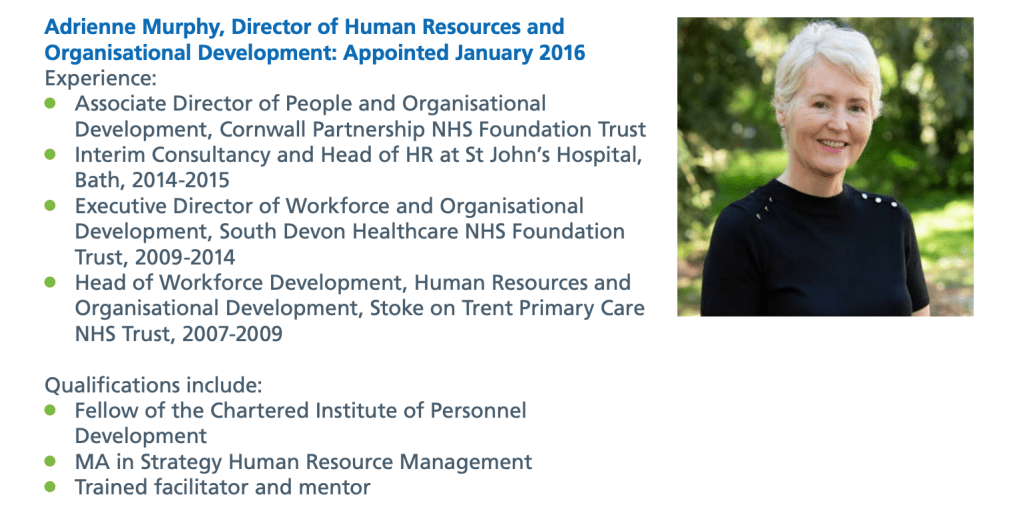 Adrienne Murphy, Director of Human Resources and Organisational Development: Appointed January 2016
Experience:
- Associate Director of People and Organisational Development, Cornwall Partnership NHS Foundation Trust
- Interim Consultancy and Head of HR at St John's Hospital, Bath, 2014-2015
- Executive Director of Workforce and Organisational Development, South Devon Healthcare NHS Foundation Trust, 2009-2014
- Head of Workforce Development, Human Resources and Organisational Development, Stoke on Trent Primary Care NHS Trust, 2007-2009

Qualifications include:
- Fellow of the Chartered Institute of Personnel Development
- MA in Strategy Human Resource Management
- Trained facilitator and mentor